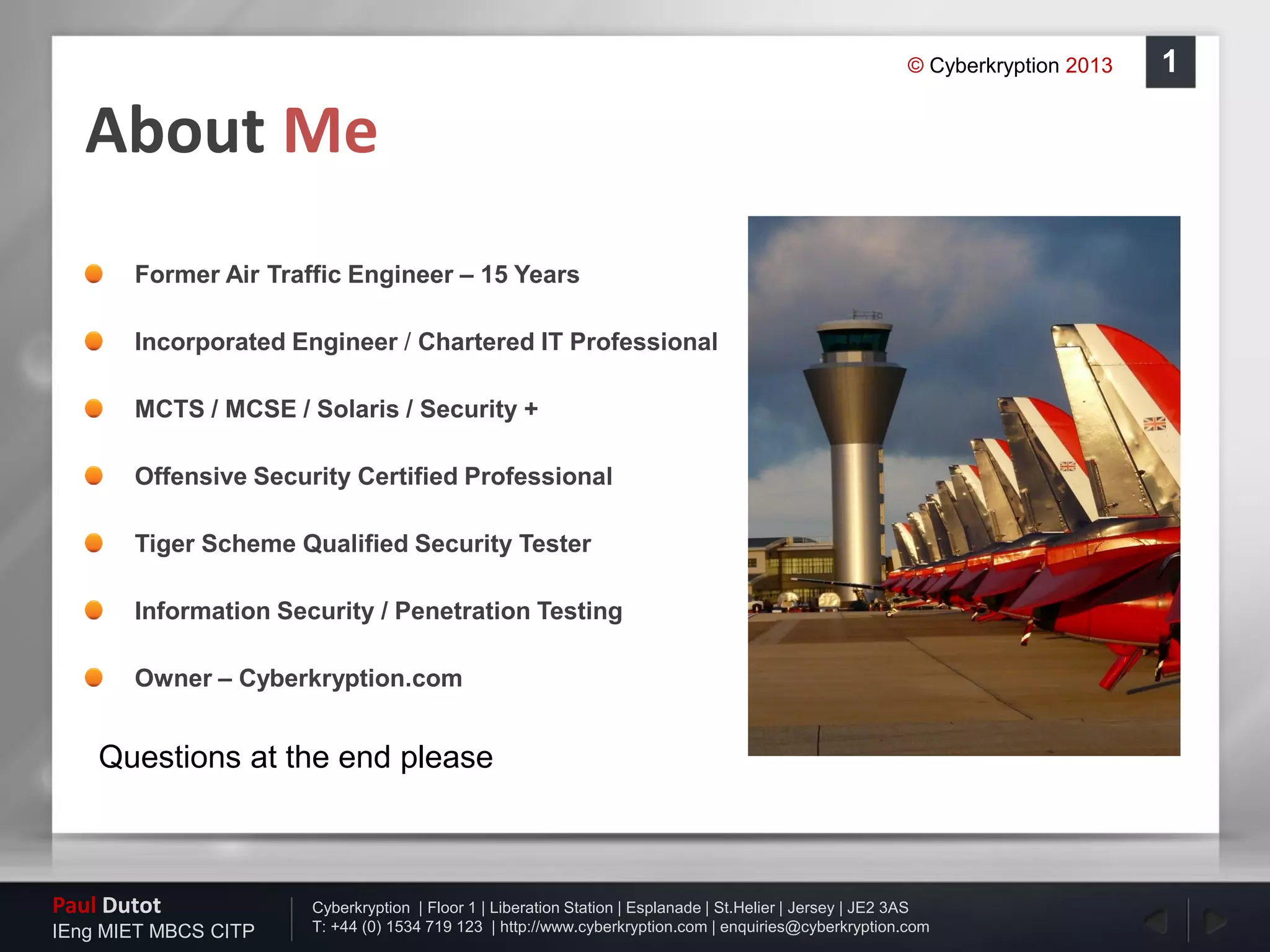 © Cyberkryption 2013

1

About Me

Former Air Traffic Engineer – 15 Years

Incorporated Engineer / Chartered IT Professional

MCTS / MCSE / Solaris / Security +

Offensive Security Certified Professional

Tiger Scheme Qualified Security Tester

Information Security / Penetration Testing

Owner – Cyberkryption.com

Questions at the end please

Paul Dutot
IEng MIET MBCS CITP

Cyberkryption | Floor 1 | Liberation Station | Esplanade | St.Helier | Jersey | JE2 3AS
T: +44 (0) 1534 719 123 | http://www.cyberkryption.com | enquiries@cyberkryption.com